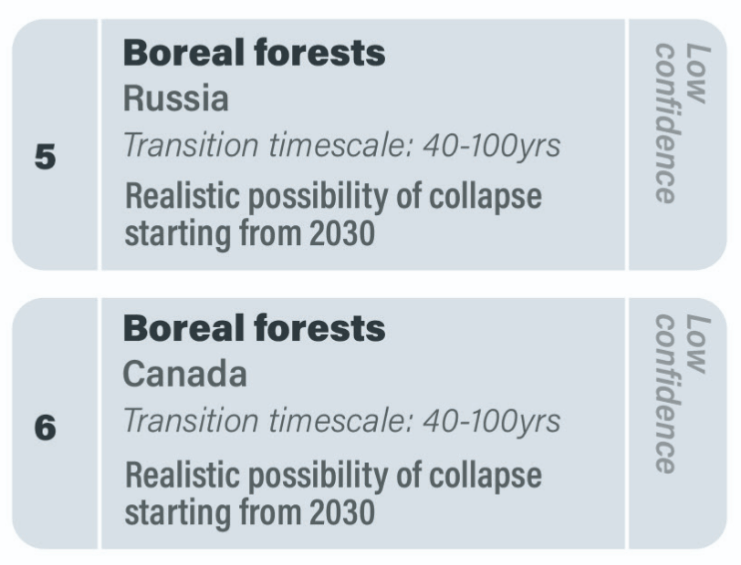 5

Boreal forests
Russia
Transition timescale: 40-100yrs
Realistic possibility of collapse starting from 2030

Low confidence

6

Boreal forests
Canada
Transition timescale: 40-100yrs
Realistic possibility of collapse starting from 2030

Low confidence